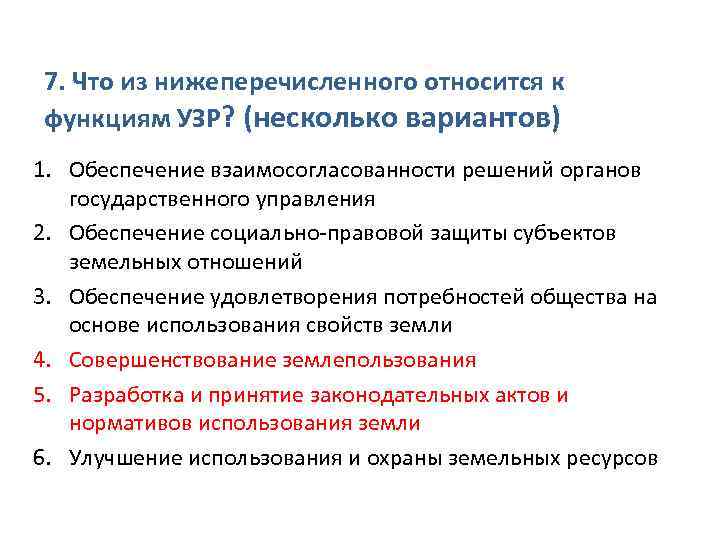 7. Что из нижеперечисленного относится к функциям УЗР? (несколько вариантов)

1. Обеспечение взаимосогласованности решений органов государственного управления
2. Обеспечение социально-правовой защиты субъектов земельных отношений
3. Обеспечение удовлетворения потребностей общества на основе использования свойств земли
4. Совершенствование землепользования
5. Разработка и принятие законодательных актов и нормативов использования земли
6. Улучшение использования и охраны земельных ресурсов